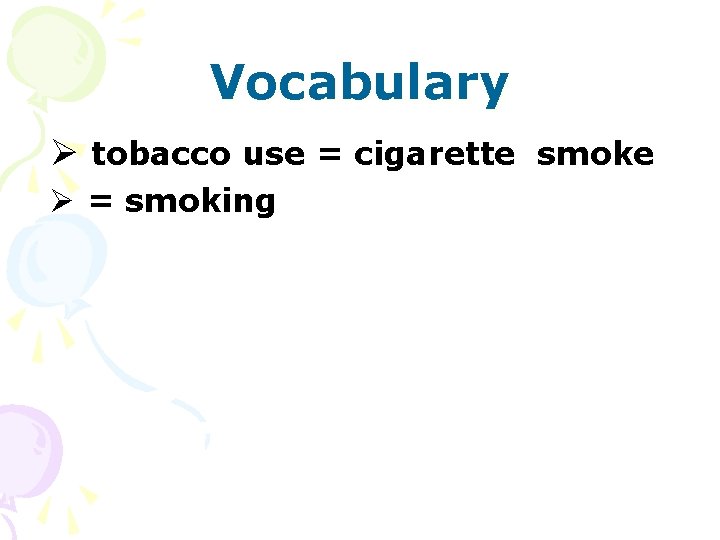 Vocabulary

➢ tobacco use = cigarette smoke
➢ = smoking